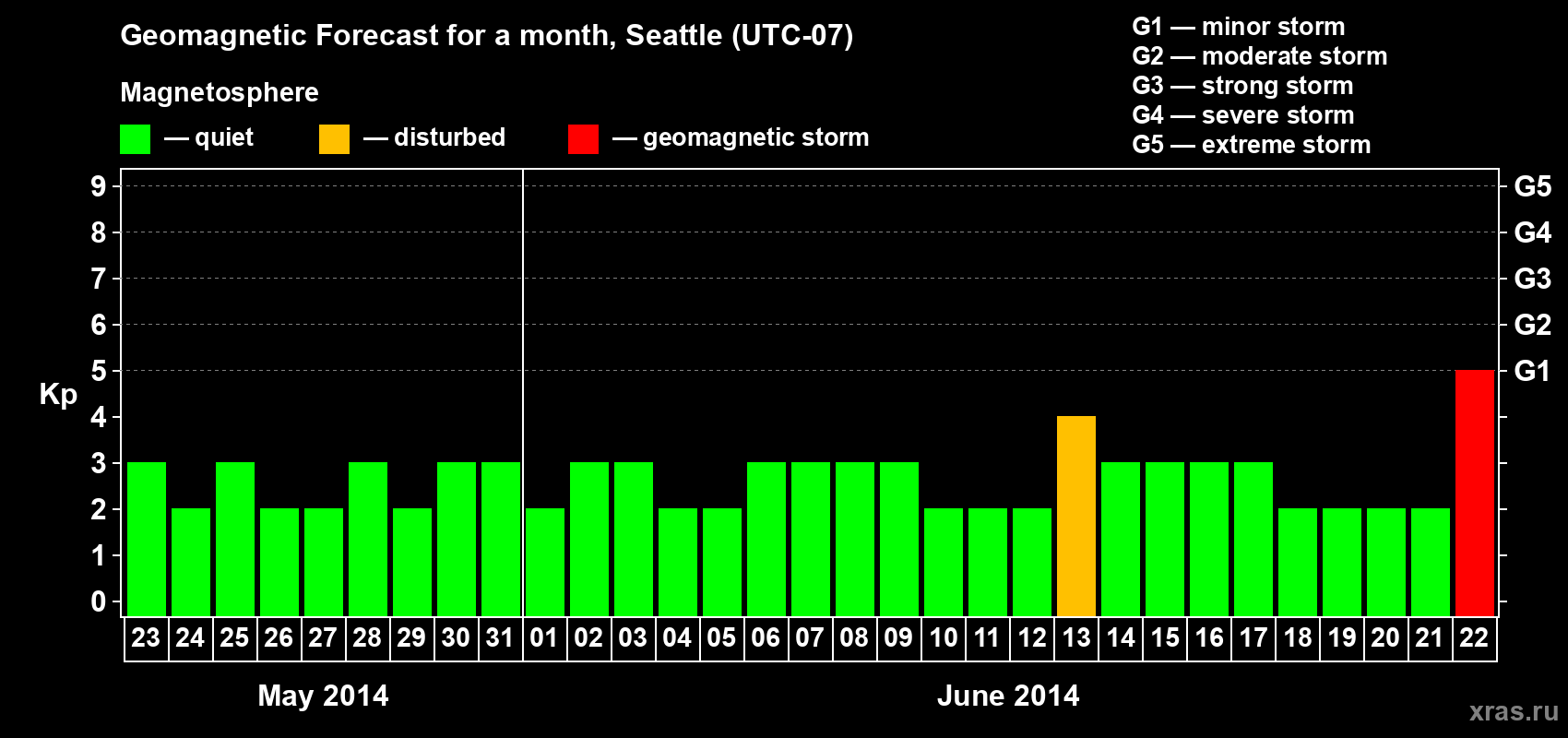 Geomagnetic Forecast for a month, Seattle (UTC-07)

Magnetosphere

— quiet — disturbed — geomagnetic storm

G1 — minor storm
G2 — moderate storm
G3 — strong storm
G4 — severe storm
G5 — extreme storm

Kp

9 8 7 6 5 4 3 2 1 0

G5 G4 G3 G2 G1

23 24 25 26 27 28 29 30 31 01 02 03 04 05 06 07 08 09 10 11 12 13 14 15 16 17 18 19 20 21 22

May 2014

June 2014

xras.ru